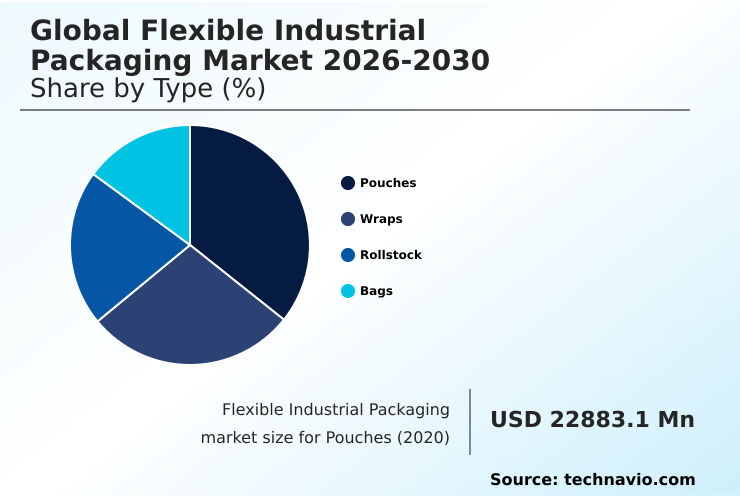 Global Flexible Industrial Packaging Market 2026-2030
Share by Type (%)

Pouches
Wraps
Rollstock
Bags

Flexible Industrial Packaging market size for Pouches (2020)

USD 22883.1 Mn

Source: technavio.com